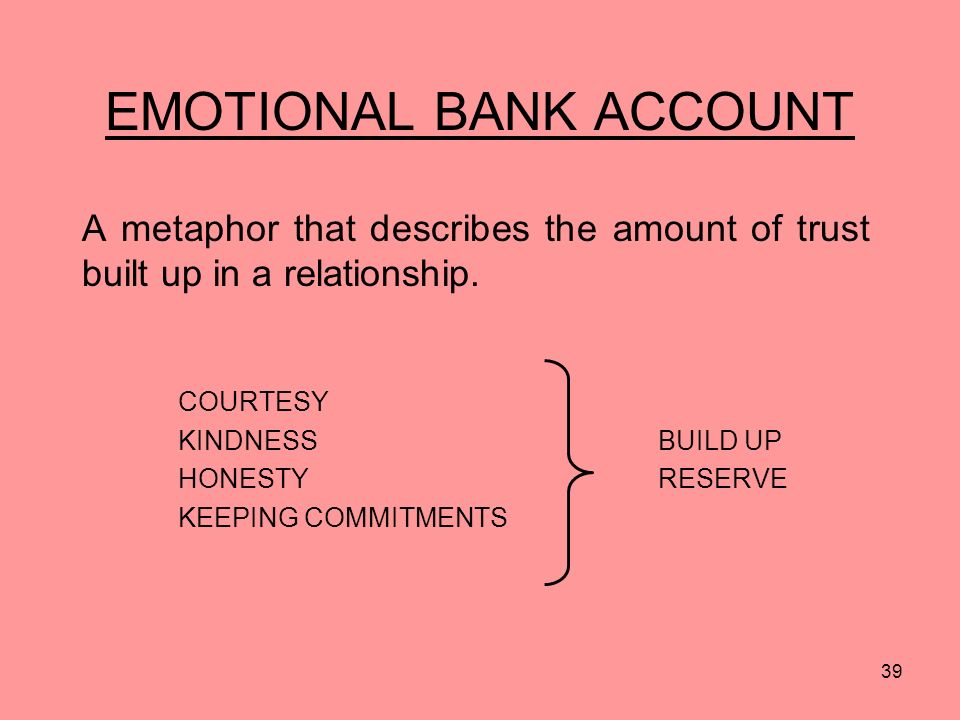 EMOTIONAL BANK ACCOUNT

A metaphor that describes the amount of trust built up in a relationship.

COURTESY
KINDNESS
HONESTY
KEEPING COMMITMENTS

BUILD UP
RESERVE

39